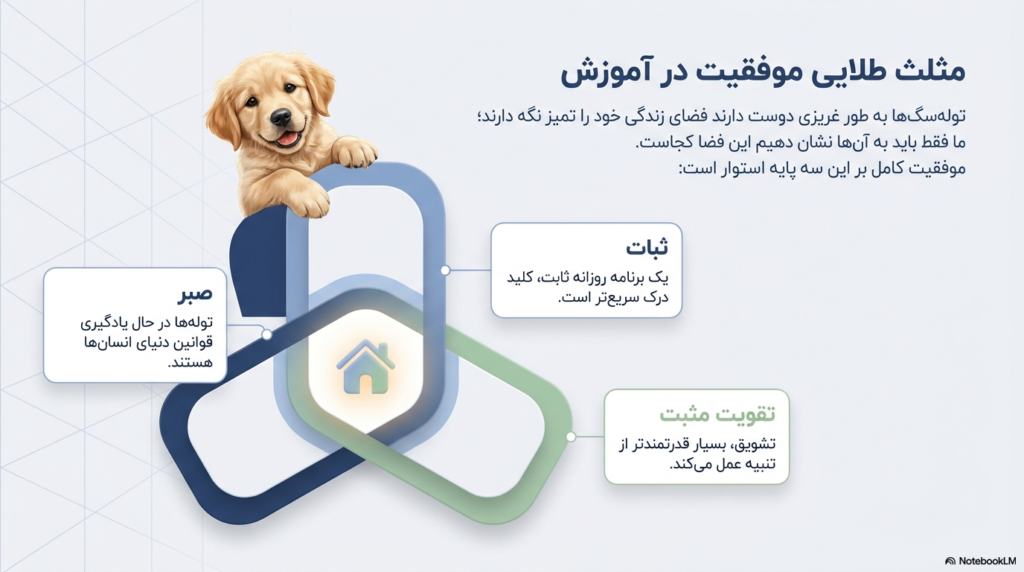 مثلث طلایی موفقیت در آموزش

توله‌سگ‌ها به طور غریزی دوست دارند فضای زندگی خود را تمیز نگه دارند؛ ما فقط باید به آن‌ها نشان دهیم این فضا کجاست.
موفقیت کامل بر این سه پایه استوار است:

ثبات
یک برنامه روزانه ثابت، کلید درک سریع‌تر است.

صبر
توله‌ها در حال یادگیری قوانین دنیای انسان‌ها هستند.

تقویت مثبت
تشویق، بسیار قدرتمندتر از تنبیه عمل می‌کند.

NotebookLM